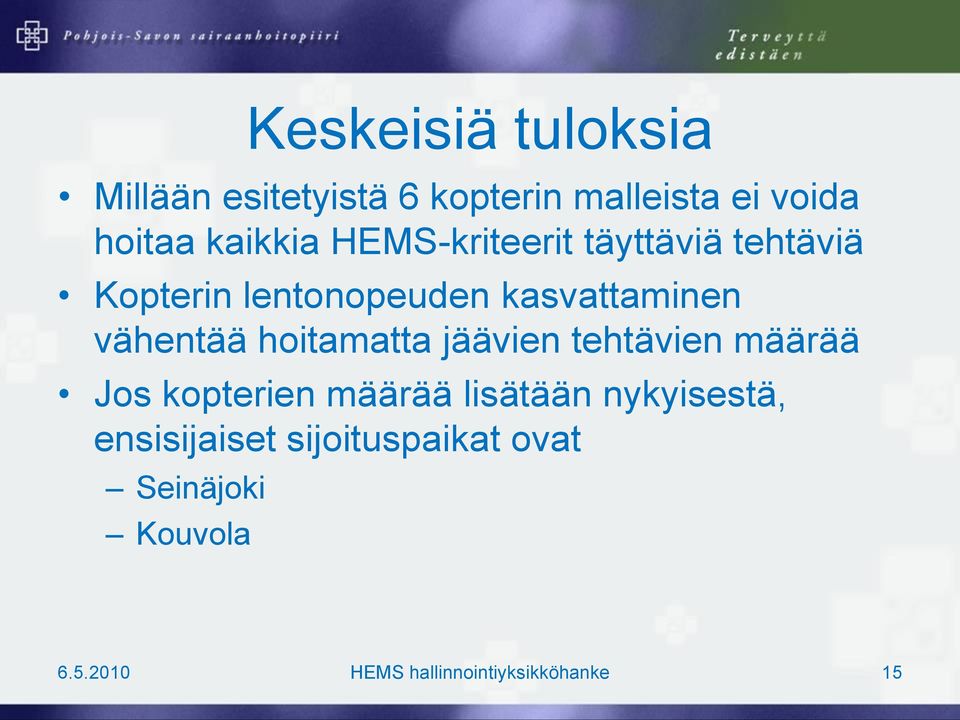 Pohjois-Savon sairaanhoitopiiri

Terveyttä edistäen

Keskeisiä tuloksia

• Millään esitetyistä 6 kopterin malleista ei voida hoitaa kaikkia HEMS-kriteerit täyttäviä tehtäviä
• Kopterin lentonopeuden kasvattaminen vähentää hoitamatta jäävien tehtävien määrää
• Jos kopterien määrää lisätään nykyisestä, ensisijaiset sijoituspaikat ovat
– Seinäjoki
– Kouvola

6.5.2010

HEMS hallinnointiyksikköhanke

15